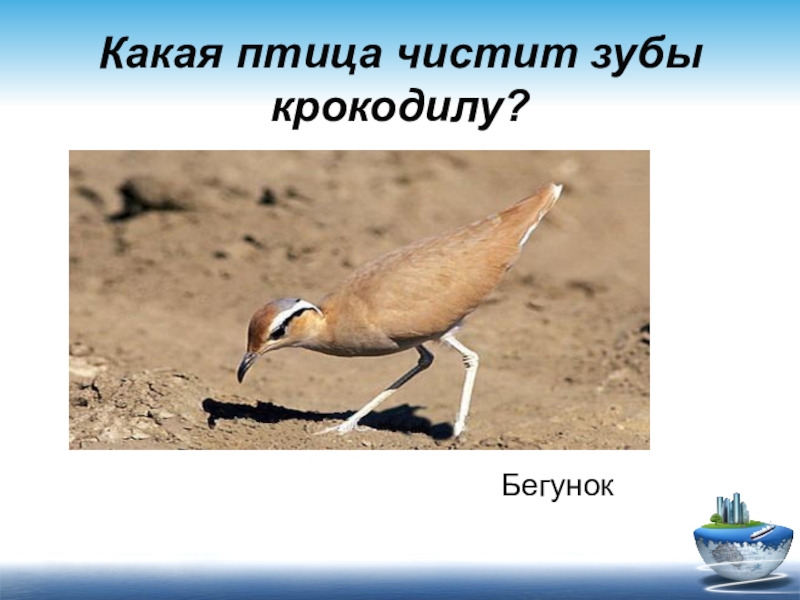 Какая птица чистит зубы крокодилу?

Бегунок